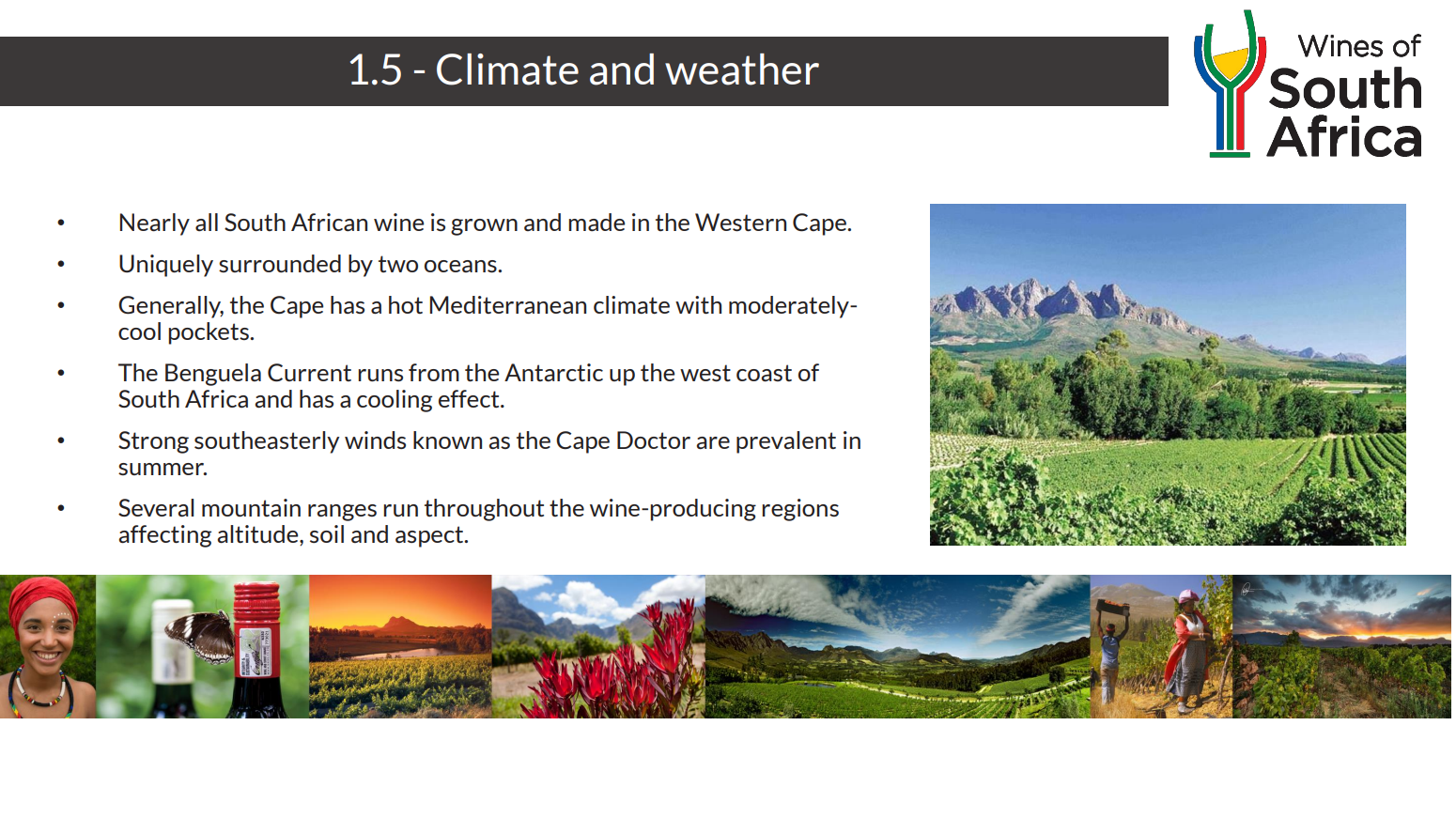 1.5 - Climate and weather

Wines of South Africa

• Nearly all South African wine is grown and made in the Western Cape.
• Uniquely surrounded by two oceans.
• Generally, the Cape has a hot Mediterranean climate with moderately-cool pockets.
• The Benguela Current runs from the Antarctic up the west coast of South Africa and has a cooling effect.
• Strong southeasterly winds known as the Cape Doctor are prevalent in summer.
• Several mountain ranges run throughout the wine-producing regions affecting altitude, soil and aspect.